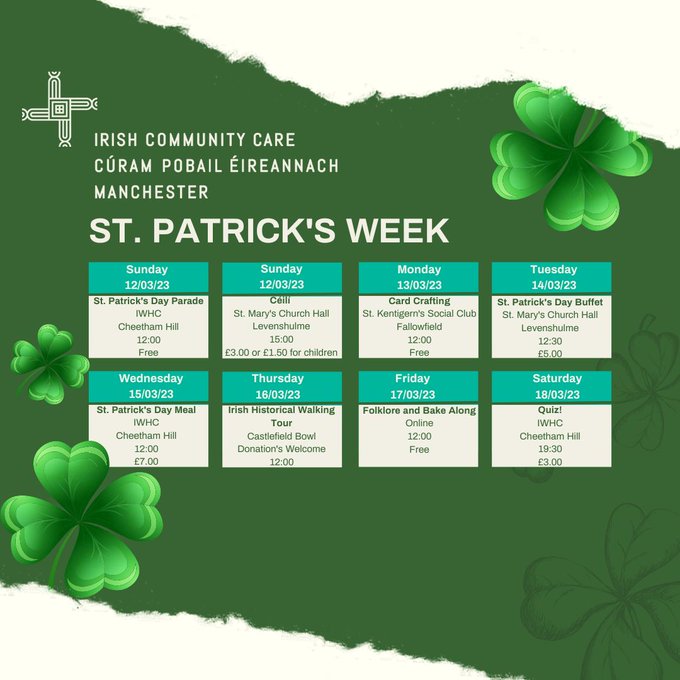 IRISH COMMUNITY CARE
CÚRAM POBAIL ÉIREANNACH
MANCHESTER

ST. PATRICK'S WEEK

Sunday
12/03/23
St. Patrick's Day Parade
IWHC
Cheetham Hill
12:00
Free

Sunday
12/03/23
Céilí
St. Mary's Church Hall
Levenshulme
15:00
£3.00 or £1.50 for children

Monday
13/03/23
Card Crafting
St. Kentigern's Social Club
Fallowfield
12:00
Free

Tuesday
14/03/23
St. Patrick's Day Buffet
St. Mary's Church Hall
Levenshulme
12:30
£5.00

Wednesday
15/03/23
St. Patrick's Day Meal
IWHC
Cheetham Hill
12:00
£7.00

Thursday
16/03/23
Irish Historical Walking Tour
Castlefield Bowl
Donation's Welcome
12:00

Friday
17/03/23
Folklore and Bake Along
Online
12:00
Free

Saturday
18/03/23
Quiz!
IWHC
Cheetham Hill
19:30
£3.00